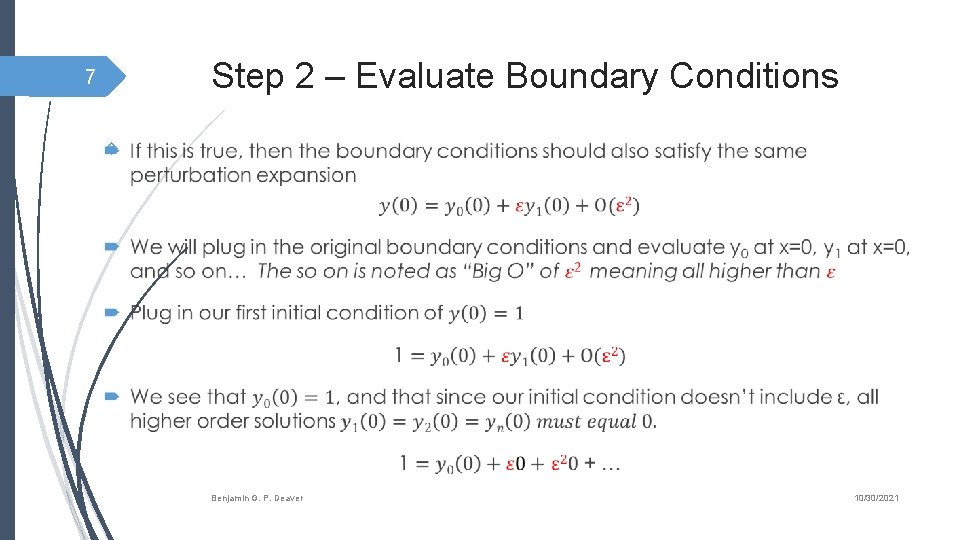 7

Step 2 – Evaluate Boundary Conditions

If this is true, then the boundary conditions should also satisfy the same perturbation expansion

$y(0) = y_0(0) + \varepsilon y_1(0) + O(\varepsilon^2)$

We will plug in the original boundary conditions and evaluate $y_0$ at x=0, $y_1$ at x=0, and so on… The so on is noted as "Big O" of $\varepsilon^2$ meaning all higher than $\varepsilon$

Plug in our first initial condition of $y(0) = 1$

$1 = y_0(0) + \varepsilon y_1(0) + O(\varepsilon^2)$

We see that $y_0(0) = 1$, and that since our initial condition doesn't include ε, all higher order solutions $y_1(0) = y_2(0) = y_n(0)$ must equal 0.

$1 = y_0(0) + \varepsilon 0 + \varepsilon^2 0 + \ldots$

Benjamin G. P. Deaver

10/30/2021